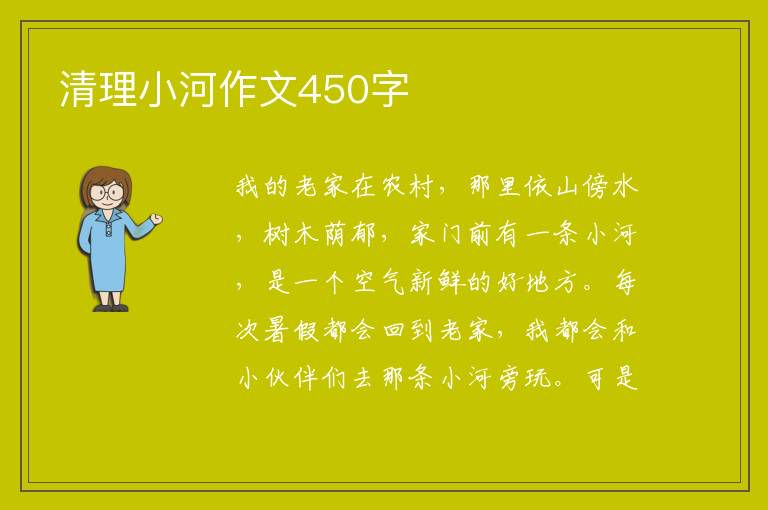 清理小河作文450字

我的老家在农村，那里依山傍水，树木荫郁，家门前有一条小河，是一个空气新鲜的好地方。每次暑假都会回到老家，我都会和小伙伴们去那条小河旁玩。可是